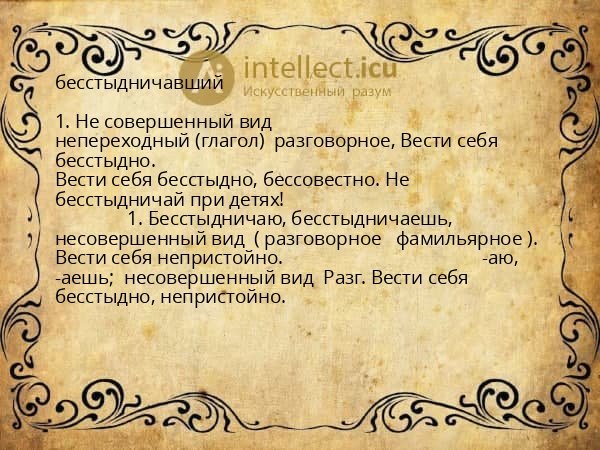 intellect.icu
Искусственный разум

бесстыдничавший

1. Не совершенный вид непереходный (глагол) разговорное, Вести себя бесстыдно.
Вести себя бесстыдно, бессовестно. Не бесстыдничай при детях!
1. Бесстыдничаю, бесстыдничаешь, несовершенный вид ( разговорное фамильярное ). Вести себя непристойно. -аю, -аешь; несовершенный вид Разг. Вести себя бесстыдно, непристойно.